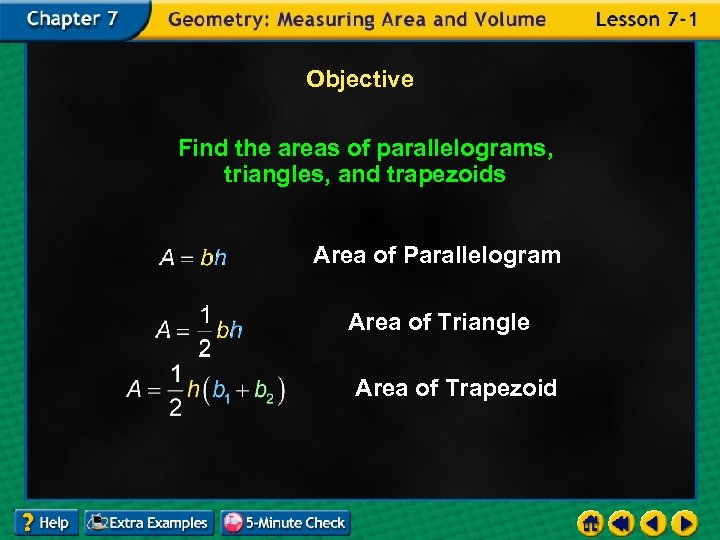 Chapter 7 Geometry: Measuring Area and Volume Lesson 7-1

Objective

Find the areas of parallelograms, triangles, and trapezoids

$A = bh$ Area of Parallelogram

$A = \frac{1}{2}bh$ Area of Triangle

$A = \frac{1}{2}h(b_1 + b_2)$ Area of Trapezoid

Help Extra Examples 5-Minute Check